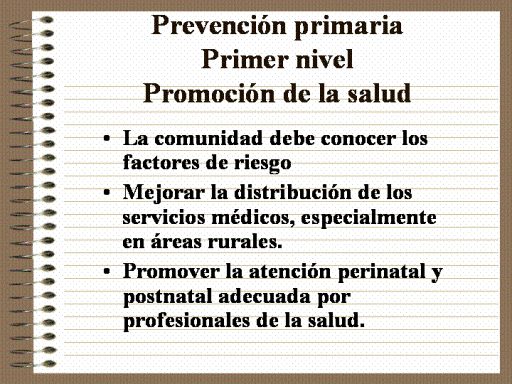 Prevención primaria
Primer nivel
Promoción de la salud

• La comunidad debe conocer los factores de riesgo
• Mejorar la distribución de los servicios médicos, especialmente en áreas rurales.
• Promover la atención perinatal y postnatal adecuada por profesionales de la salud.